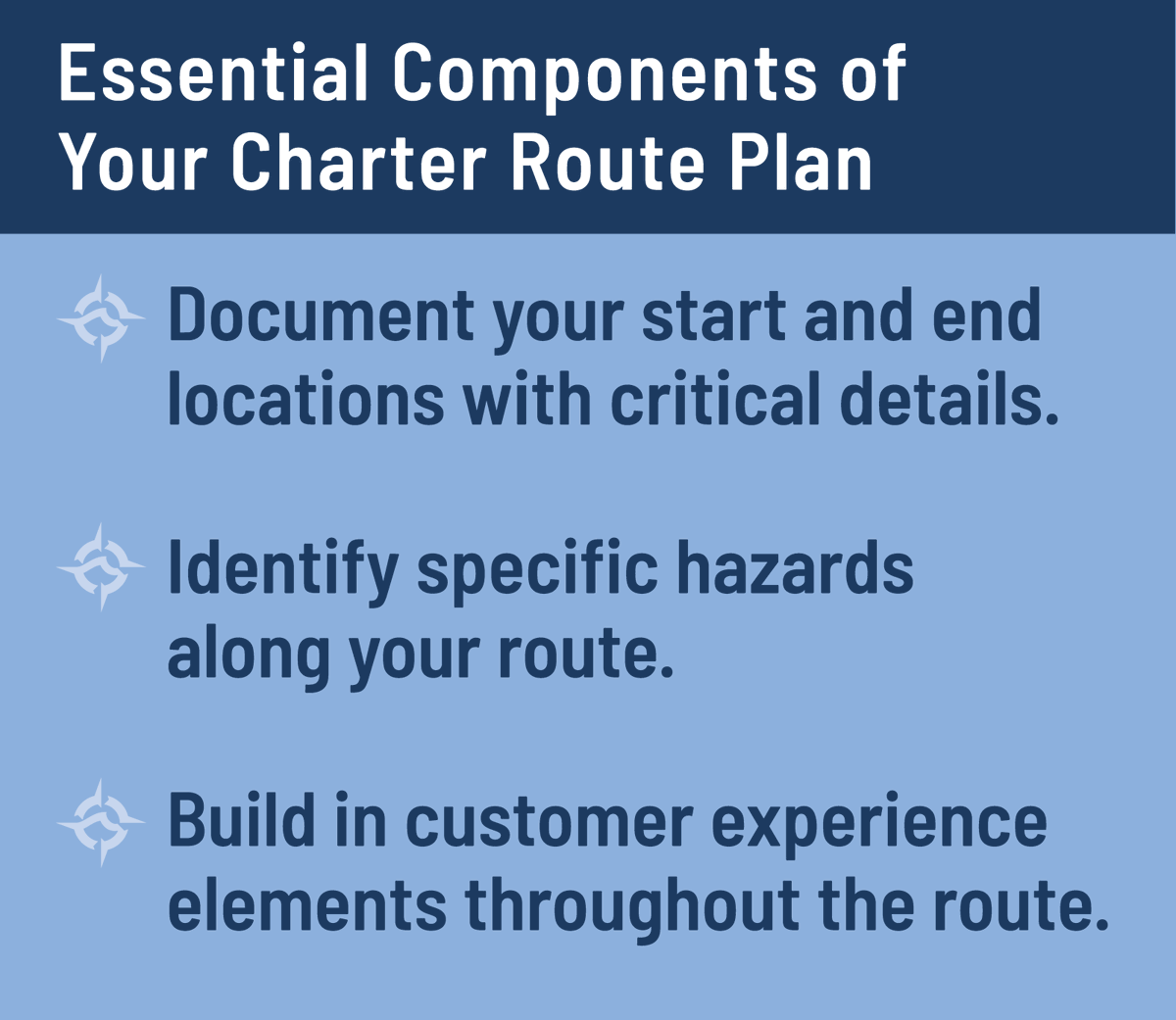 Essential Components of Your Charter Route Plan

Document your start and end locations with critical details.

Identify specific hazards along your route.

Build in customer experience elements throughout the route.